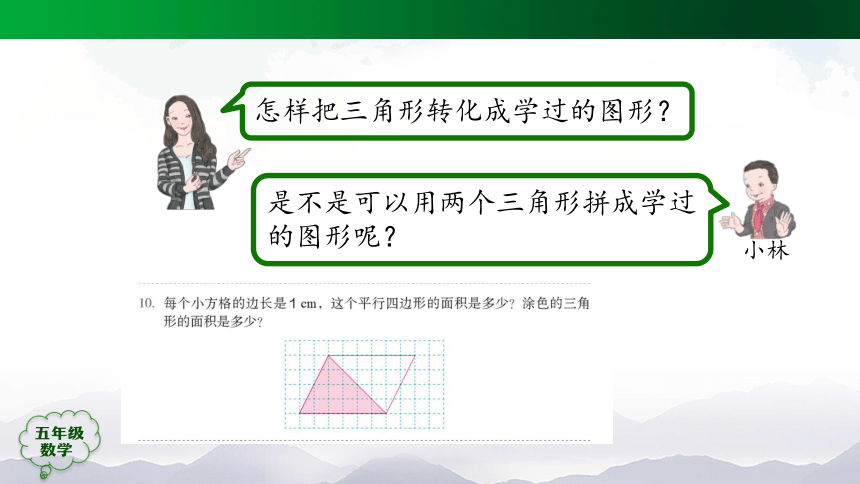 怎样把三角形转化成学过的图形？

是不是可以用两个三角形拼成学过的图形呢？

小林

10. 每个小方格的边长是 1 cm，这个平行四边形的面积是多少？涂色的三角形的面积是多少？

五年级
数学